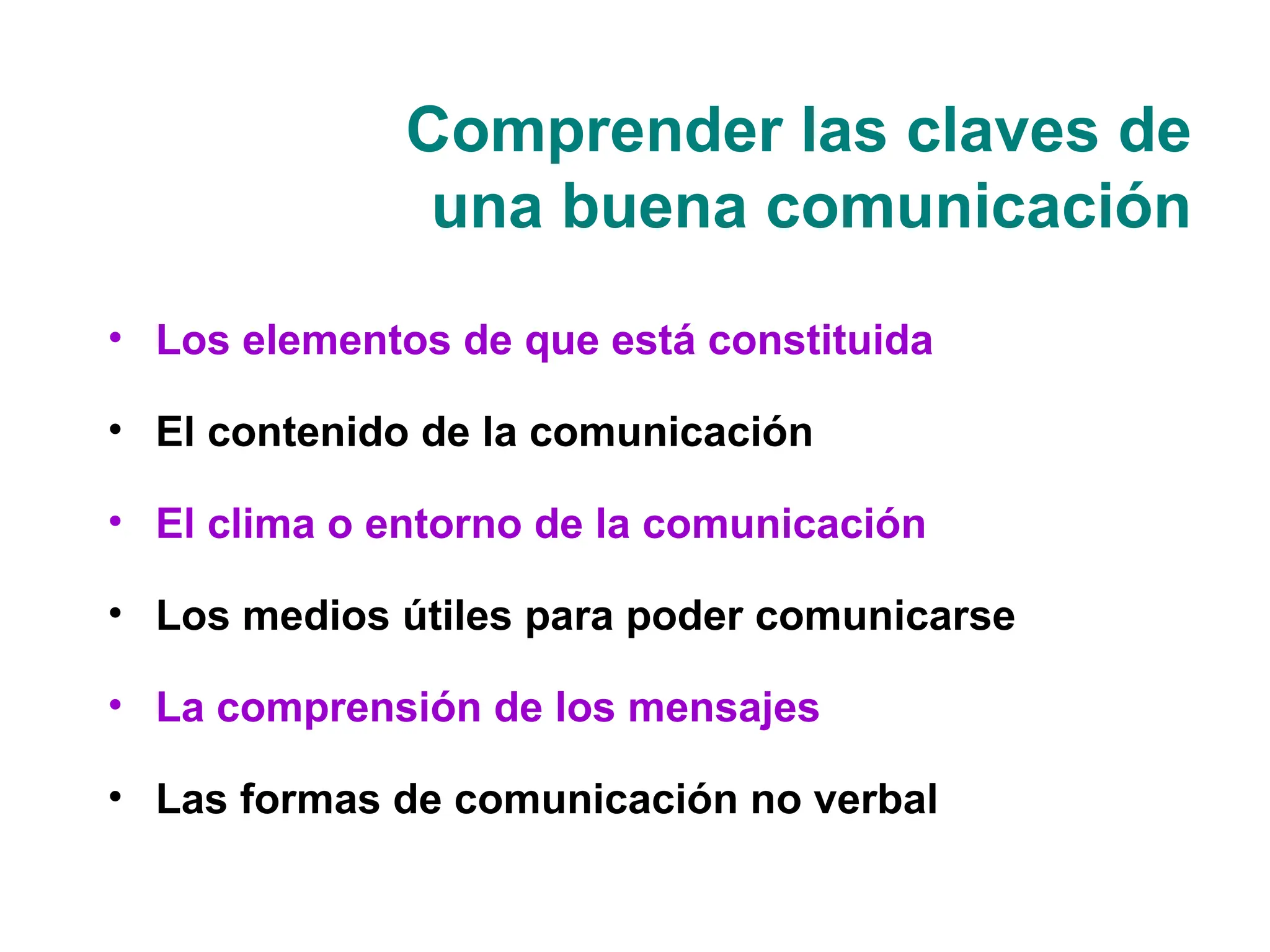 Comprender las claves de una buena comunicación

• Los elementos de que está constituida
• El contenido de la comunicación
• El clima o entorno de la comunicación
• Los medios útiles para poder comunicarse
• La comprensión de los mensajes
• Las formas de comunicación no verbal